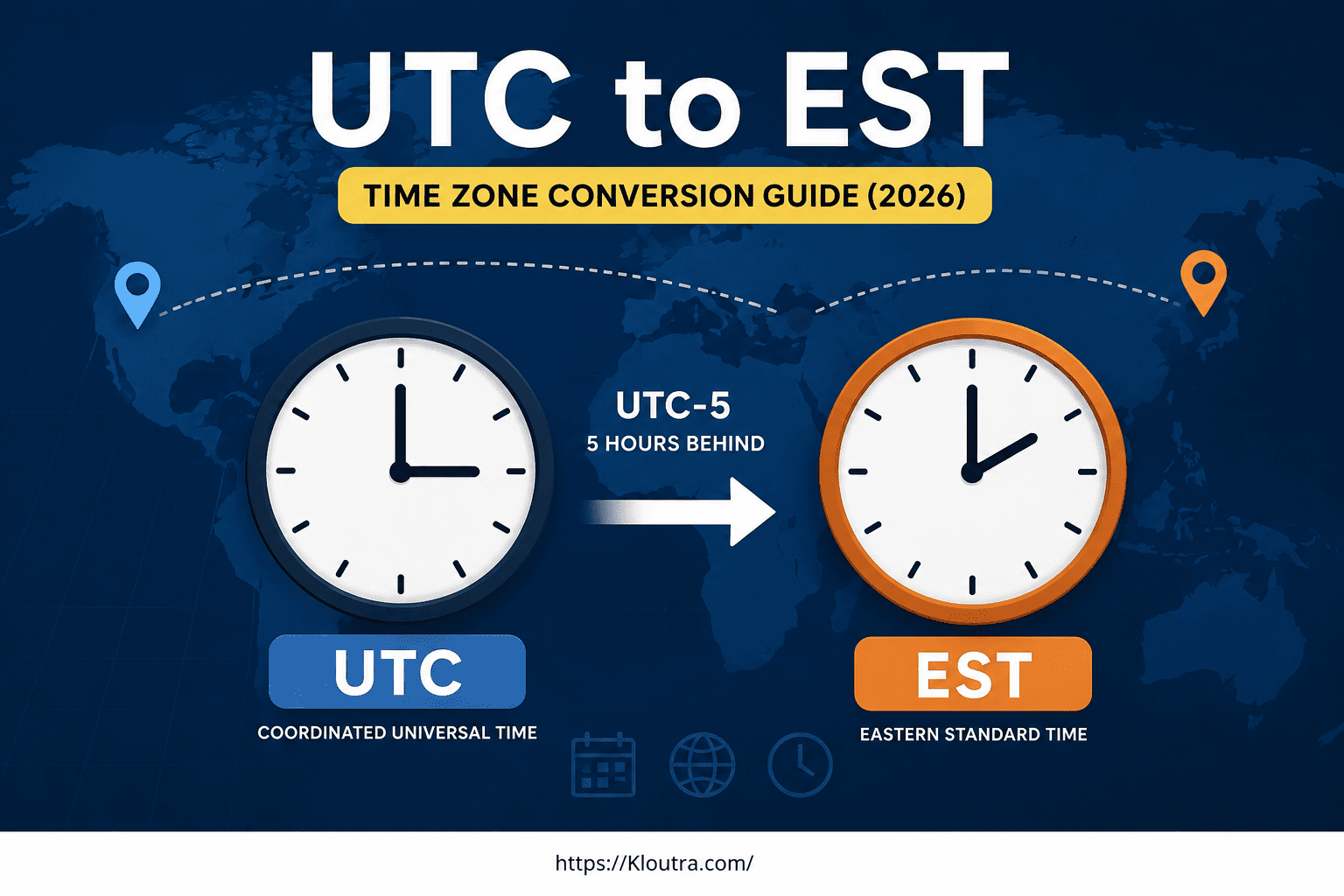 UTC to EST

TIME ZONE CONVERSION GUIDE (2026)

UTC-5
5 HOURS BEHIND

UTC
COORDINATED UNIVERSAL TIME

EST
EASTERN STANDARD TIME

https://Kloutra.com/